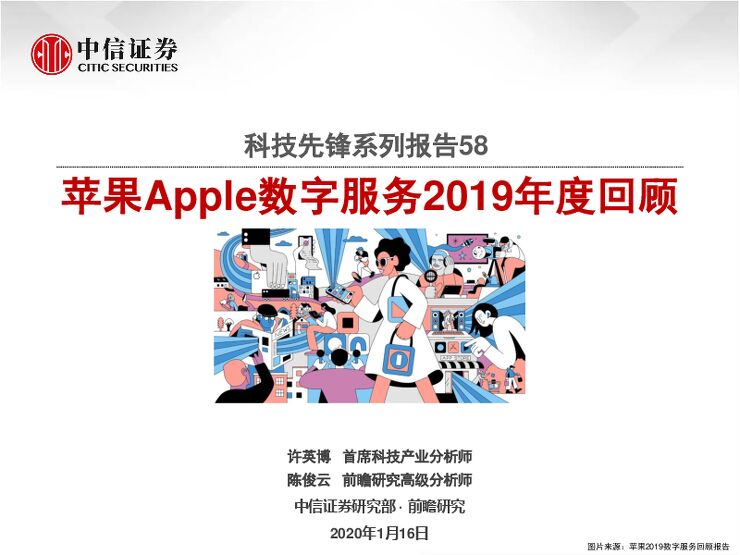 中信证券
CITIC SECURITIES

科技先锋系列报告58

苹果Apple数字服务2019年度回顾

许英博 首席科技产业分析师
陈俊云 前瞻研究高级分析师
中信证券研究部 · 前瞻研究
2020年1月16日

图片来源：苹果2019数字服务回顾报告